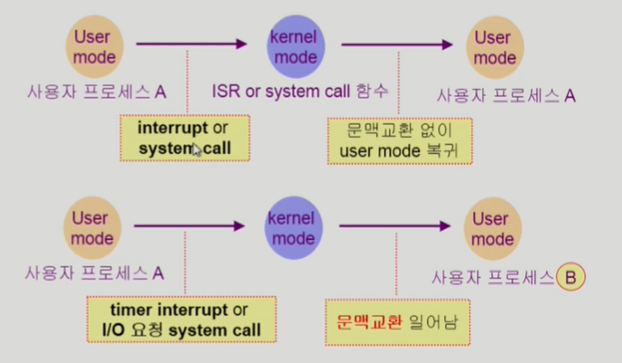 User mode

사용자 프로세스 A

kernel mode

ISR or system call 함수

User mode

사용자 프로세스 A

interrupt or system call

문맥교환 없이 user mode 복귀

User mode

사용자 프로세스 A

kernel mode

User mode

사용자 프로세스 B

timer interrupt or I/O 요청 system call

문맥교환 일어남